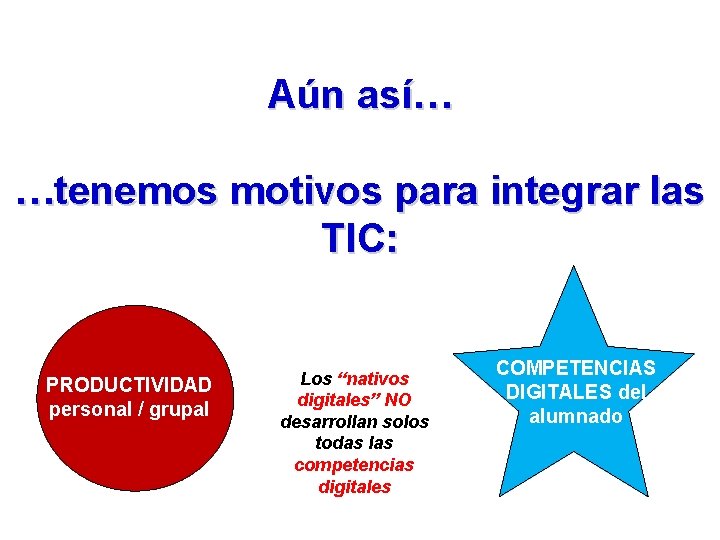 Aún así…

…tenemos motivos para integrar las TIC:

PRODUCTIVIDAD personal / grupal

Los “nativos digitales” NO desarrollan solos todas las competencias digitales

COMPETENCIAS DIGITALES del alumnado